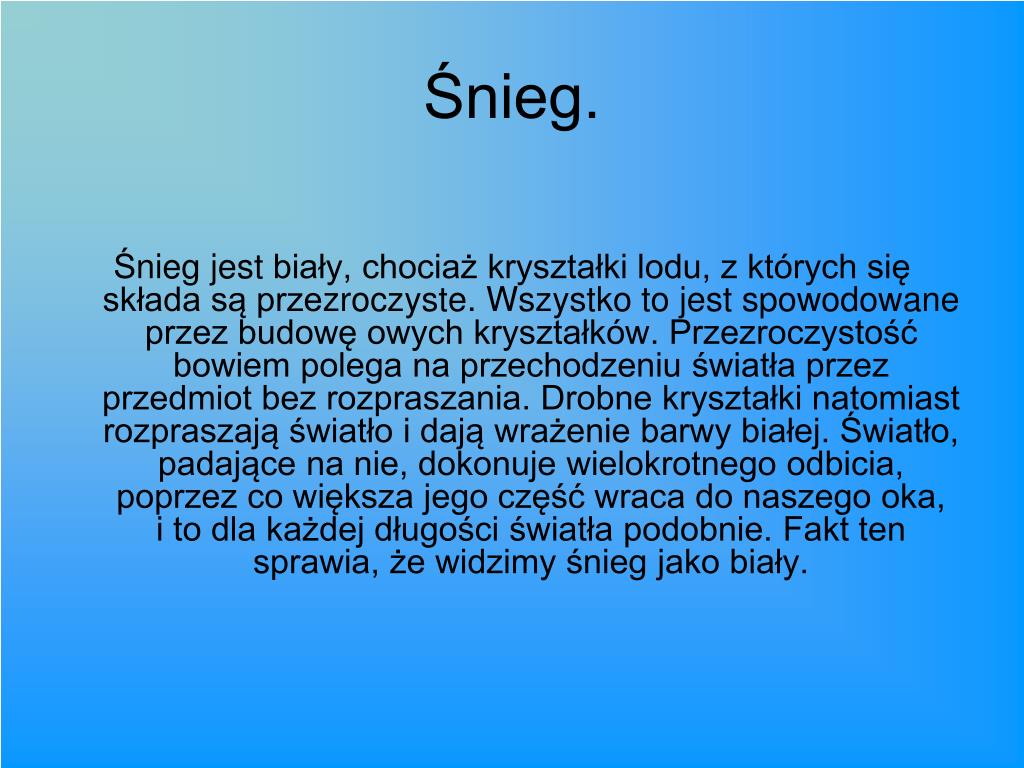 Śnieg.

Śnieg jest biały, chociaż kryształki lodu, z których się składa są przezroczyste. Wszystko to jest spowodowane przez budowę owych kryształków. Przezroczystość bowiem polega na przechodzeniu światła przez przedmiot bez rozpraszania. Drobne kryształki natomiast rozpraszają światło i dają wrażenie barwy białej. Światło, padające na nie, dokonuje wielokrotnego odbicia, poprzez co większa jego część wraca do naszego oka, i to dla każdej długości światła podobnie. Fakt ten sprawia, że widzimy śnieg jako biały.